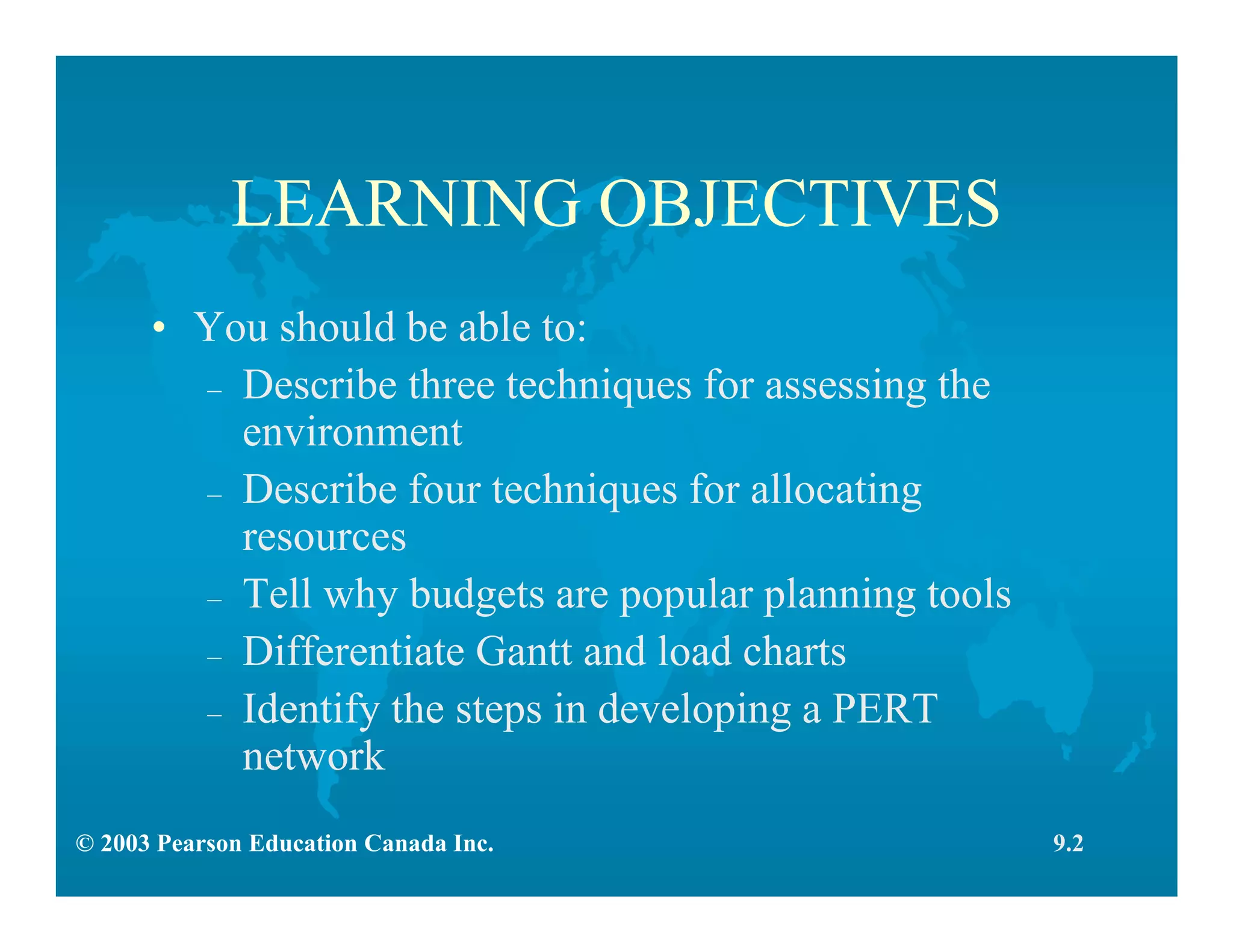 LEARNING OBJECTIVES

• You should be able to:
– Describe three techniques for assessing the environment
– Describe four techniques for allocating resources
– Tell why budgets are popular planning tools
– Differentiate Gantt and load charts
– Identify the steps in developing a PERT network

© 2003 Pearson Education Canada Inc.

9.2